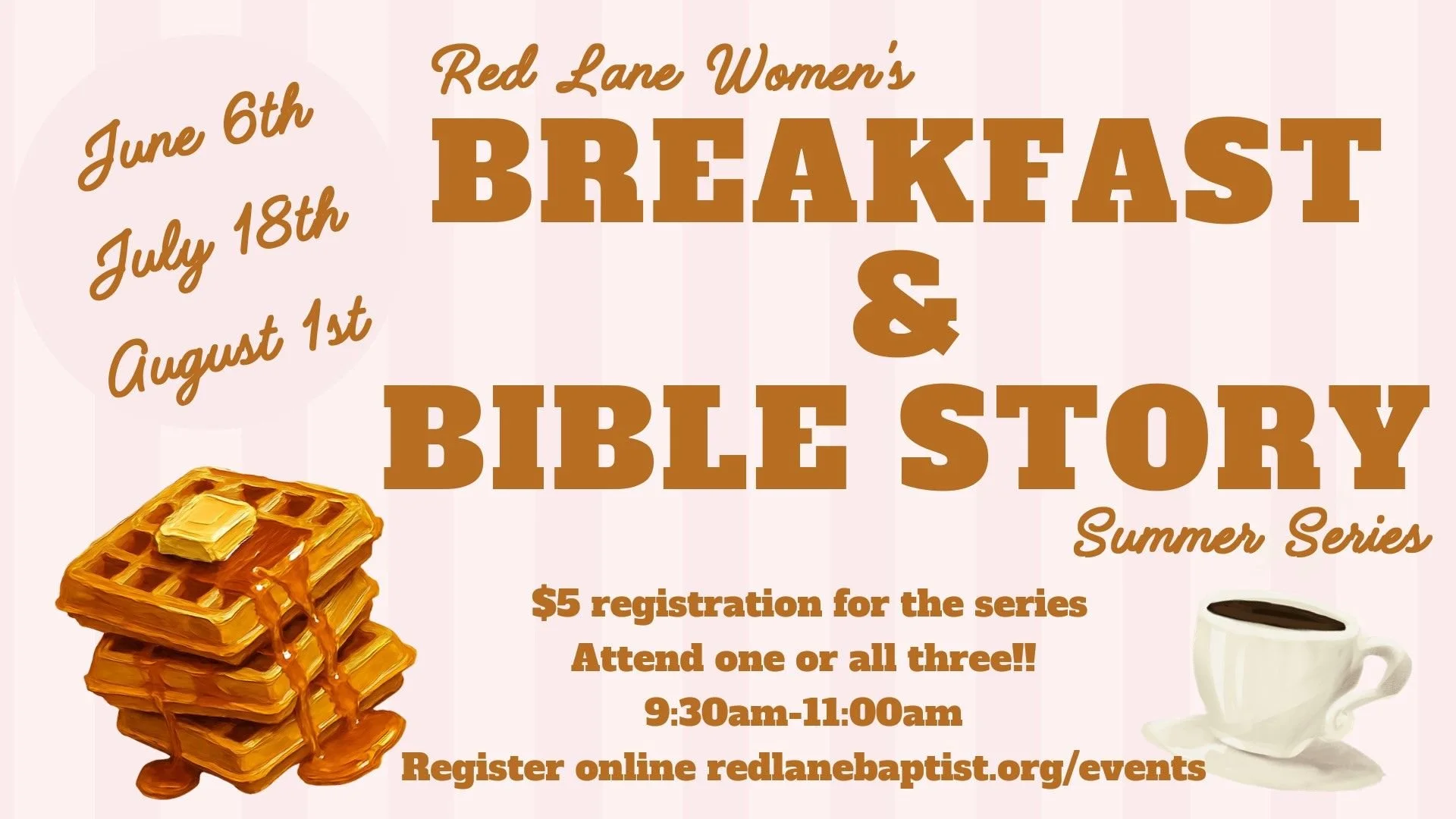 June 6th
July 18th
August 1st

Red Lane Women's
BREAKFAST
&
BIBLE STORY
Summer Series

$5 registration for the series
Attend one or all three!!
9:30am-11:00am
Register online redlanebaptist.org/events